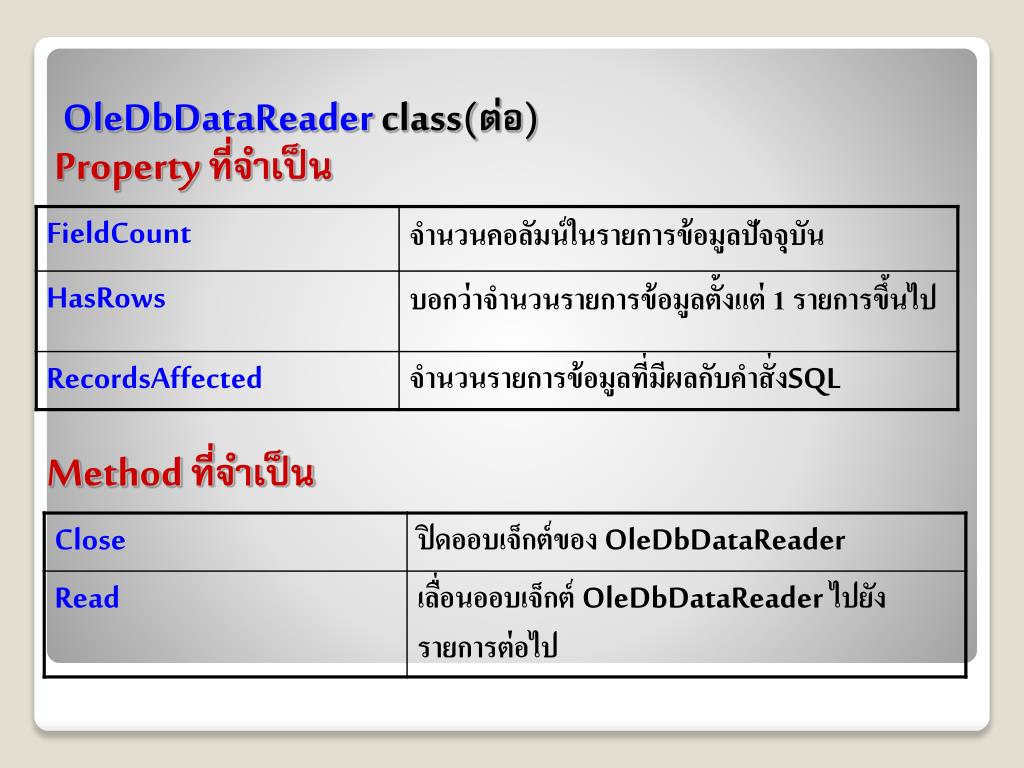 OleDbDataReader class(ต่อ)
Property ที่จำเป็น

| FieldCount | จำนวนคอลัมน์ในรายการข้อมูลปัจจุบัน |
|---|---|
| HasRows | บอกว่าจำนวนรายการข้อมูลตั้งแต่ 1 รายการขึ้นไป |
| RecordsAffected | จำนวนรายการข้อมูลที่มีผลกับคำสั่งSQL |

Method ที่จำเป็น

| Close | ปิดออบเจ็กต์ของ OleDbDataReader |
|---|---|
| Read | เลื่อนออบเจ็กต์ OleDbDataReader ไปยังรายการต่อไป |